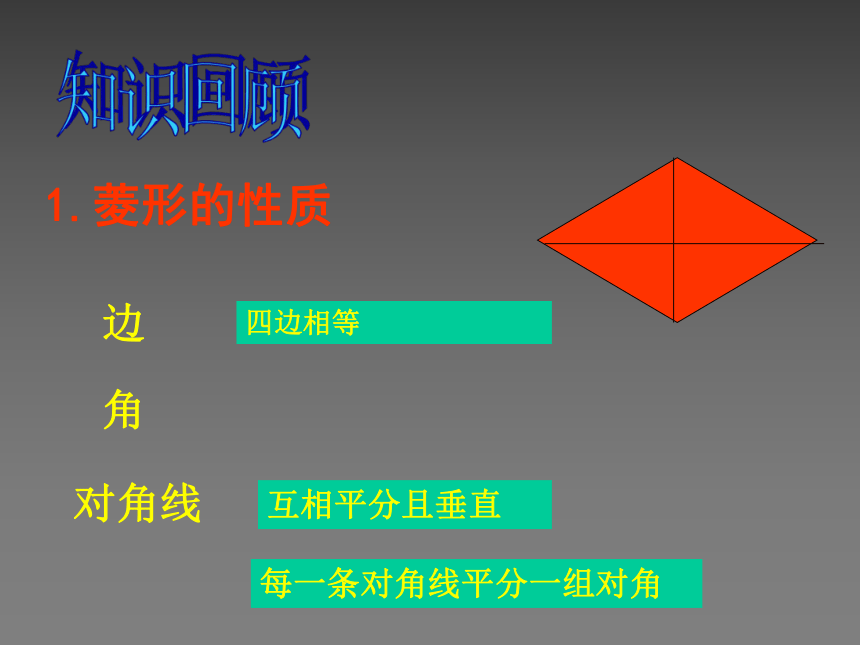 知识回顾

1. 菱形的性质

边 四边相等

角

对角线 互相平分且垂直

每一条对角线平分一组对角